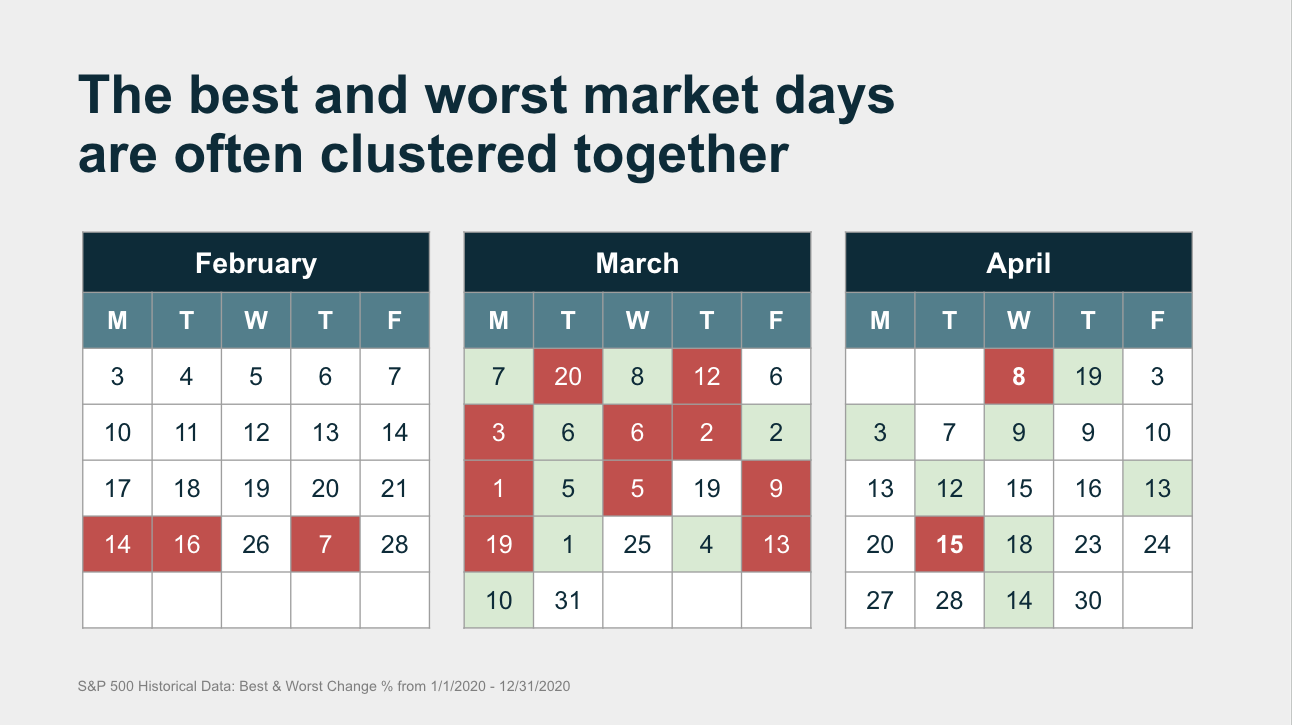 The best and worst market days are often clustered together

February

| M | T | W | T | F |
|---|---|---|---|---|
| 3 | 4 | 5 | 6 | 7 |
| 10 | 11 | 12 | 13 | 14 |
| 17 | 18 | 19 | 20 | 21 |
| 14 | 16 | 26 | 7 | 28 |
| | | | | |

March

| M | T | W | T | F |
|---|---|---|---|---|
| 7 | 20 | 8 | 12 | 6 |
| 3 | 6 | 6 | 2 | 2 |
| 1 | 5 | 5 | 19 | 9 |
| 19 | 1 | 25 | 4 | 13 |
| 10 | 31 | | | |

April

| M | T | W | T | F |
|---|---|---|---|---|
| | | 8 | 19 | 3 |
| 3 | 7 | 9 | 9 | 10 |
| 13 | 12 | 15 | 16 | 13 |
| 20 | 15 | 18 | 23 | 24 |
| 27 | 28 | 14 | 30 | |

S&P 500 Historical Data: Best & Worst Change % from 1/1/2020 - 12/31/2020